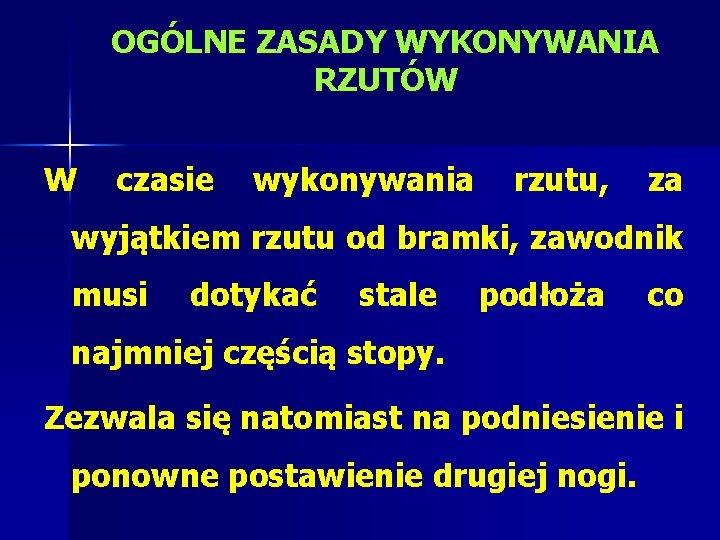 OGÓLNE ZASADY WYKONYWANIA RZUTÓW

W czasie wykonywania rzutu, za wyjątkiem rzutu od bramki, zawodnik musi dotykać stale podłoża co najmniej częścią stopy.

Zezwala się natomiast na podniesienie i ponowne postawienie drugiej nogi.